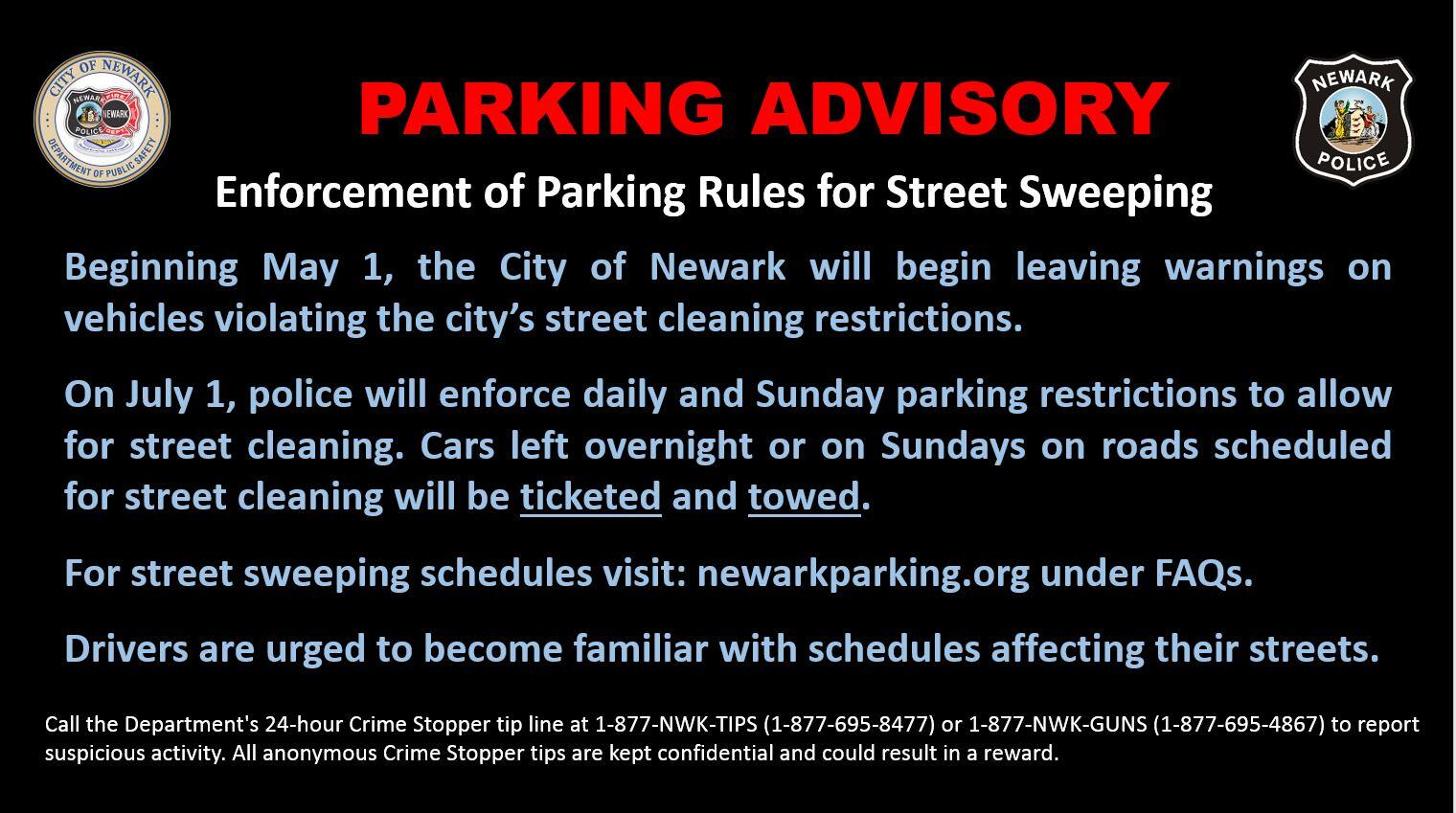 CITY OF NEWARK
NEWARK FIRE
NEWARK
POLICE DEPT
DEPARTMENT OF PUBLIC SAFETY

PARKING ADVISORY

NEWARK
POLICE

Enforcement of Parking Rules for Street Sweeping

Beginning May 1, the City of Newark will begin leaving warnings on vehicles violating the city's street cleaning restrictions.

On July 1, police will enforce daily and Sunday parking restrictions to allow for street cleaning. Cars left overnight or on Sundays on roads scheduled for street cleaning will be ticketed and towed.

For street sweeping schedules visit: newarkparking.org under FAQs.

Drivers are urged to become familiar with schedules affecting their streets.

Call the Department's 24-hour Crime Stopper tip line at 1-877-NWK-TIPS (1-877-695-8477) or 1-877-NWK-GUNS (1-877-695-4867) to report suspicious activity. All anonymous Crime Stopper tips are kept confidential and could result in a reward.